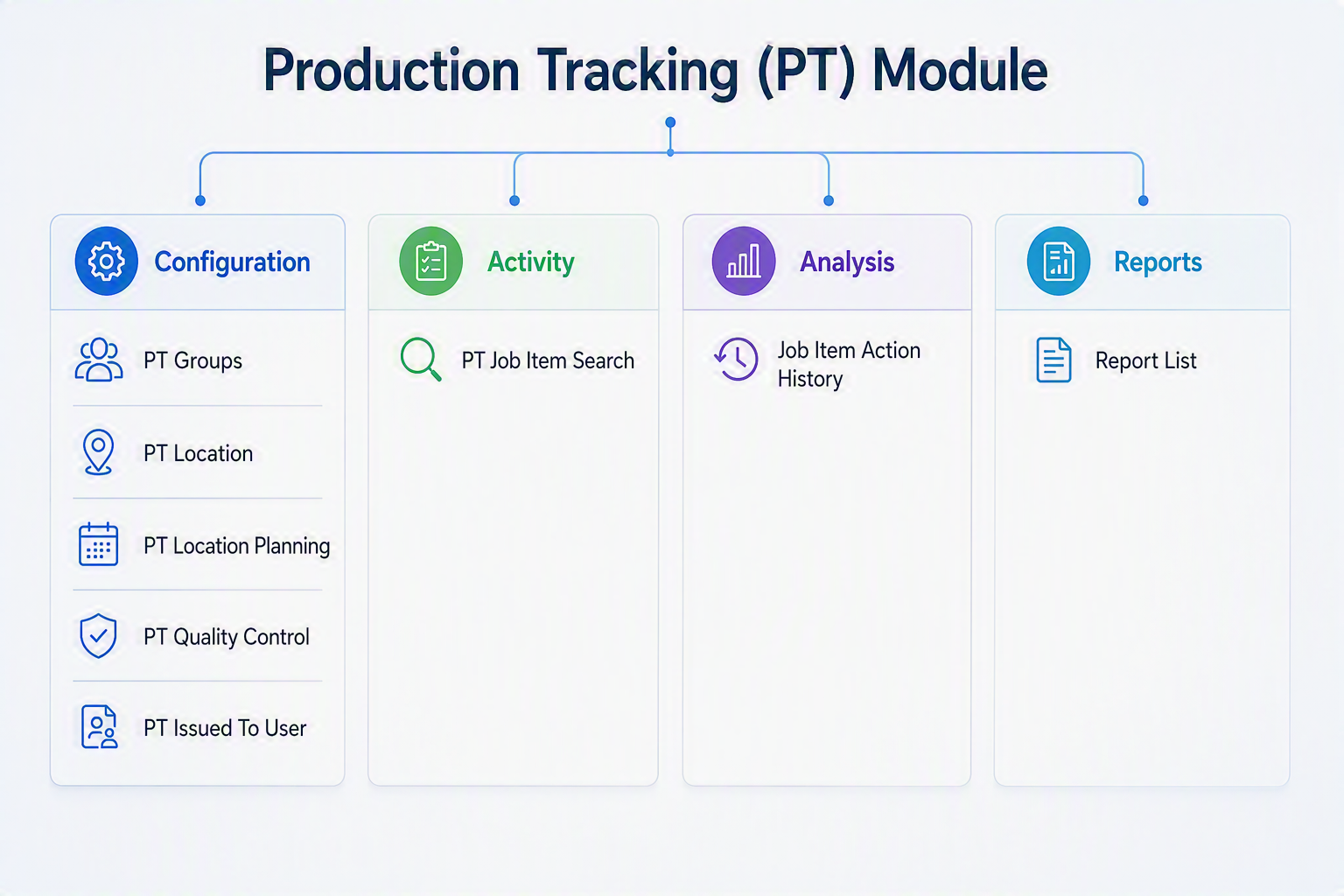 Production Tracking (PT) Module

Configuration

PT Groups

PT Location

PT Location Planning

PT Quality Control

PT Issued To User

Activity

PT Job Item Search

Analysis

Job Item Action History

Reports

Report List